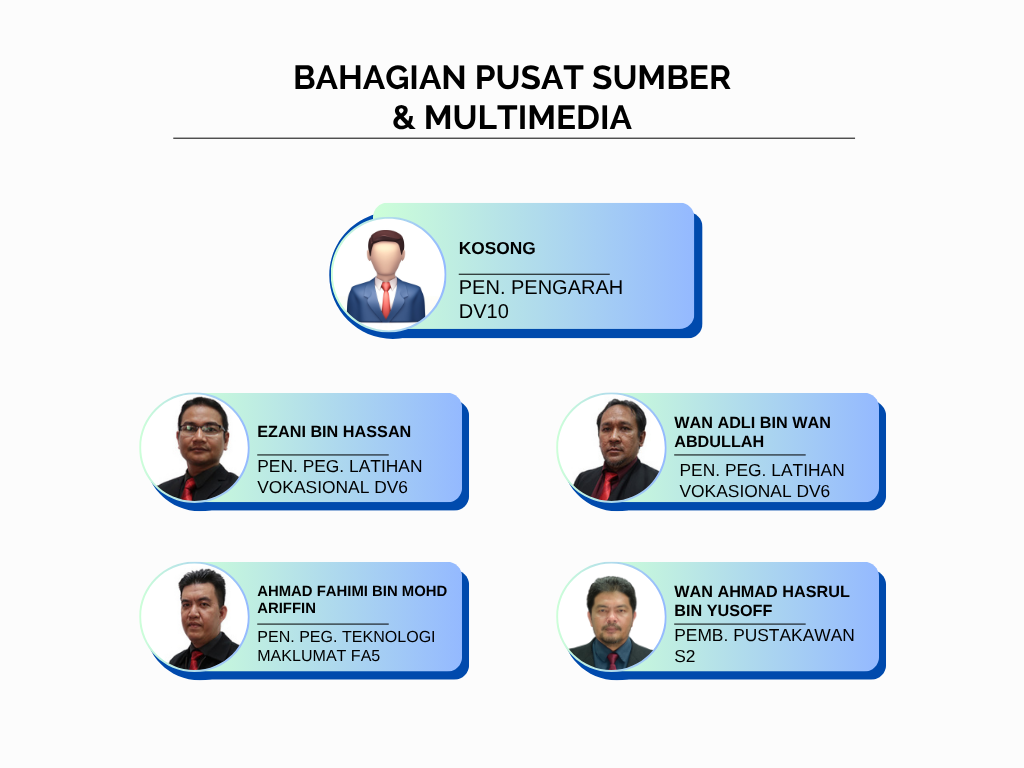 BAHAGIAN PUSAT SUMBER & MULTIMEDIA

KOSONG

PEN. PENGARAH DV10

EZANI BIN HASSAN

PEN. PEG. LATIHAN VOKASIONAL DV6

WAN ADLI BIN WAN ABDULLAH

PEN. PEG. LATIHAN VOKASIONAL DV6

AHMAD FAHIMI BIN MOHD ARIFFIN

PEN. PEG. TEKNOLOGI MAKLUMAT FA5

WAN AHMAD HASRUL BIN YUSOFF

PEMB. PUSTAKAWAN S2